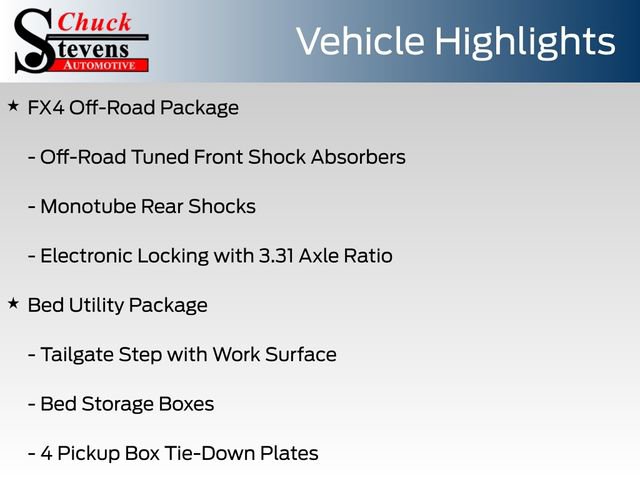 Chuck Stevens AUTOMOTIVE

Vehicle Highlights

★ FX4 Off-Road Package

- Off-Road Tuned Front Shock Absorbers

- Monotube Rear Shocks

- Electronic Locking with 3.31 Axle Ratio

★ Bed Utility Package

- Tailgate Step with Work Surface

- Bed Storage Boxes

- 4 Pickup Box Tie-Down Plates